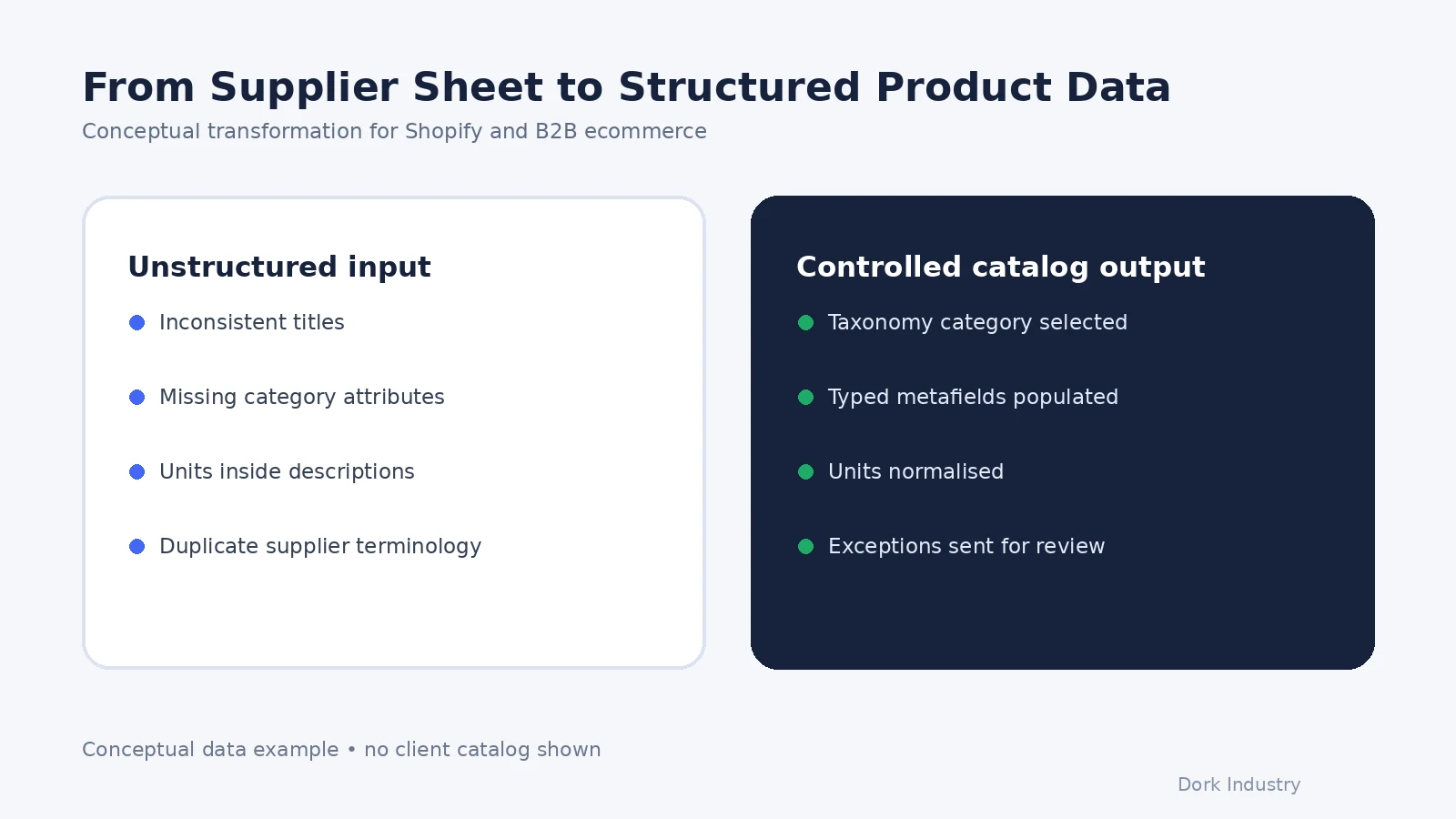 From Supplier Sheet to Structured Product Data

Conceptual transformation for Shopify and B2B ecommerce

Unstructured input

• Inconsistent titles
• Missing category attributes
• Units inside descriptions
• Duplicate supplier terminology

Controlled catalog output

• Taxonomy category selected
• Typed metafields populated
• Units normalised
• Exceptions sent for review

Conceptual data example • no client catalog shown

Dork Industry